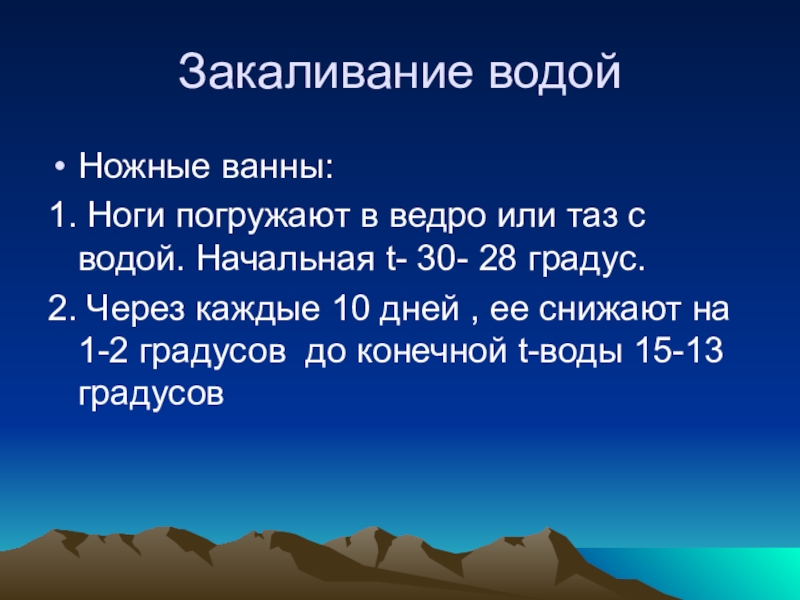 Закаливание водой

• Ножные ванны:

1. Ноги погружают в ведро или таз с водой. Начальная t- 30- 28 градус.

2. Через каждые 10 дней , ее снижают на 1-2 градусов до конечной t-воды 15-13 градусов